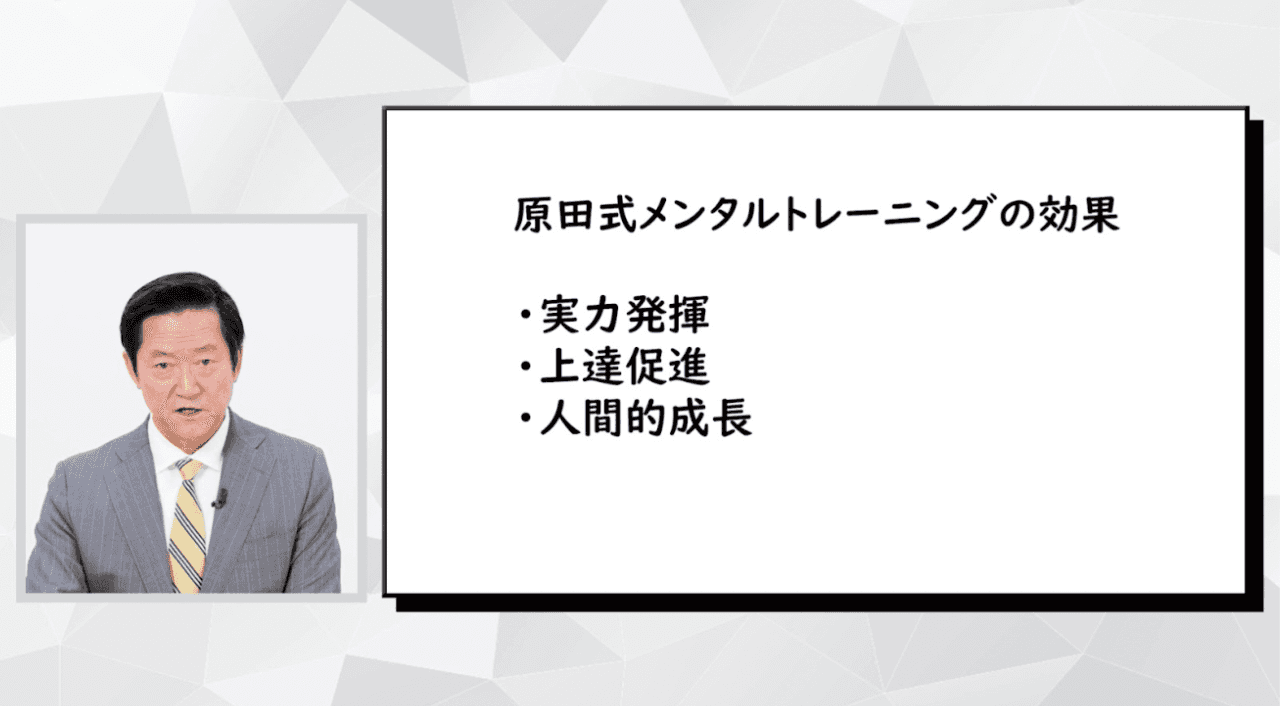 原田式メンタルトレーニングの効果

・実力発揮
・上達促進
・人間的成長